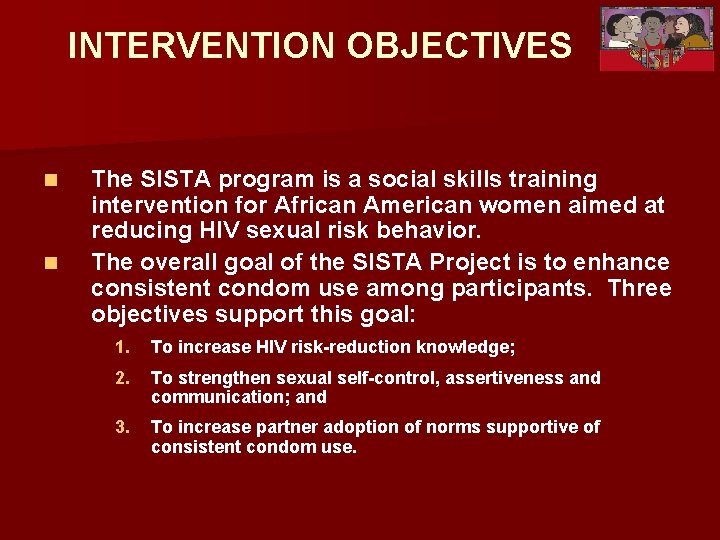 INTERVENTION OBJECTIVES

SISTA

- The SISTA program is a social skills training intervention for African American women aimed at reducing HIV sexual risk behavior.
- The overall goal of the SISTA Project is to enhance consistent condom use among participants. Three objectives support this goal:

1. To increase HIV risk-reduction knowledge;
2. To strengthen sexual self-control, assertiveness and communication; and
3. To increase partner adoption of norms supportive of consistent condom use.